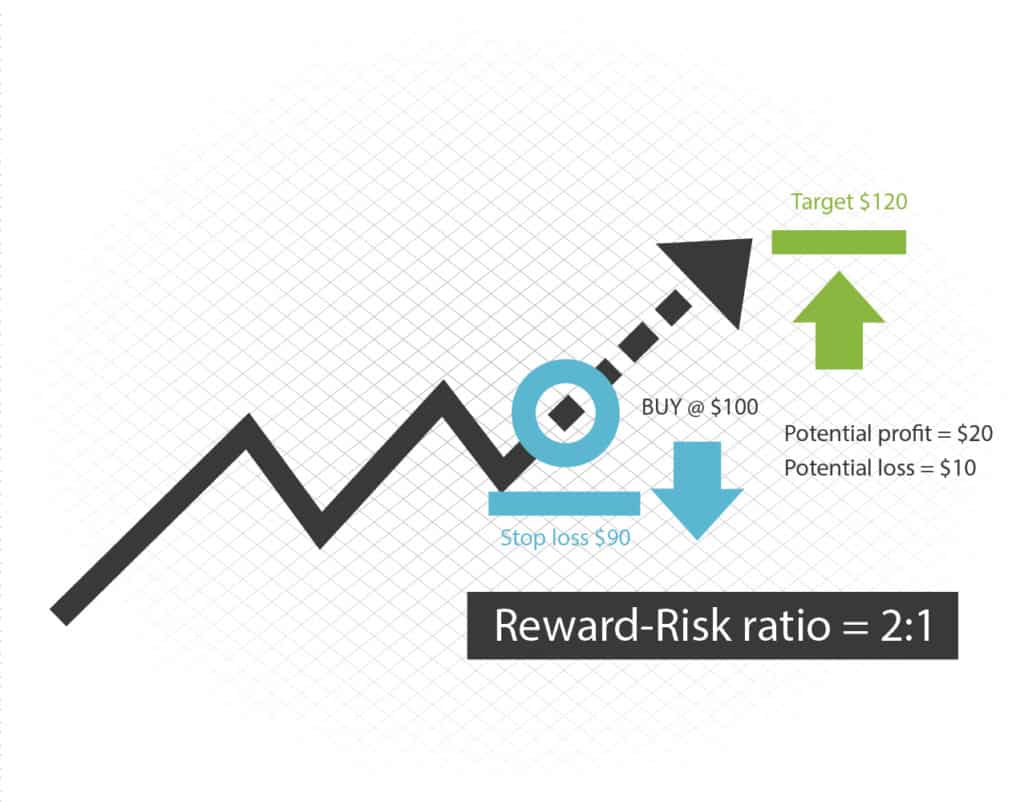 Target \$120

BUY @ \$100

Potential profit = \$20
Potential loss = \$10

Stop loss \$90

Reward-Risk ratio = 2:1